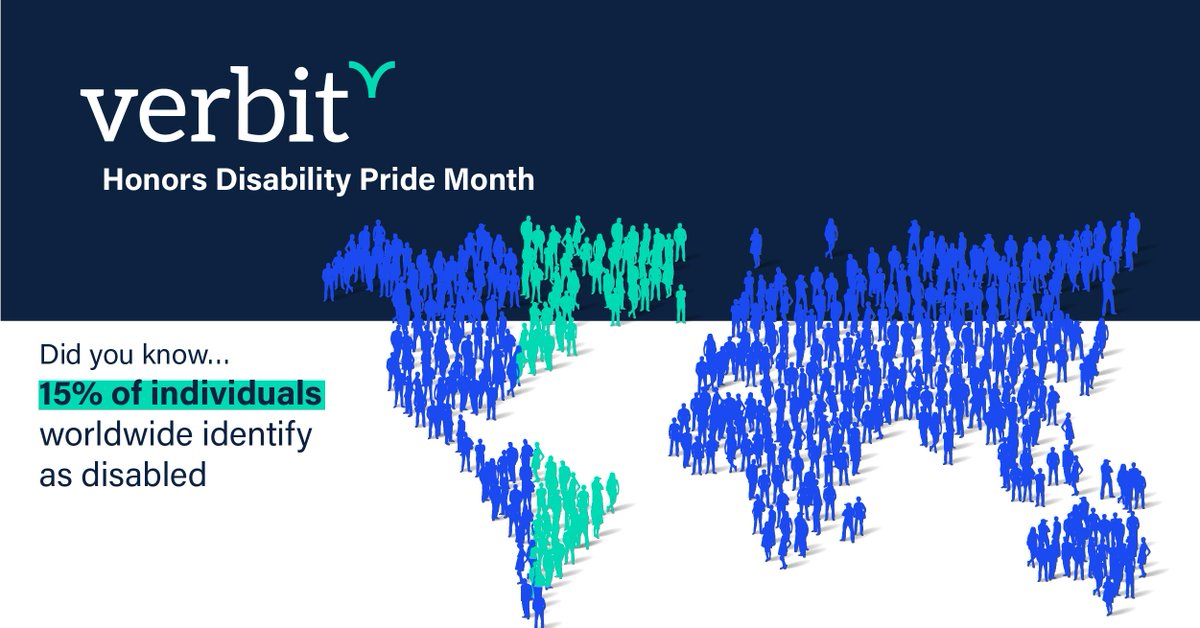 verbit

Honors Disability Pride Month

Did you know...

15% of individuals worldwide identify as disabled